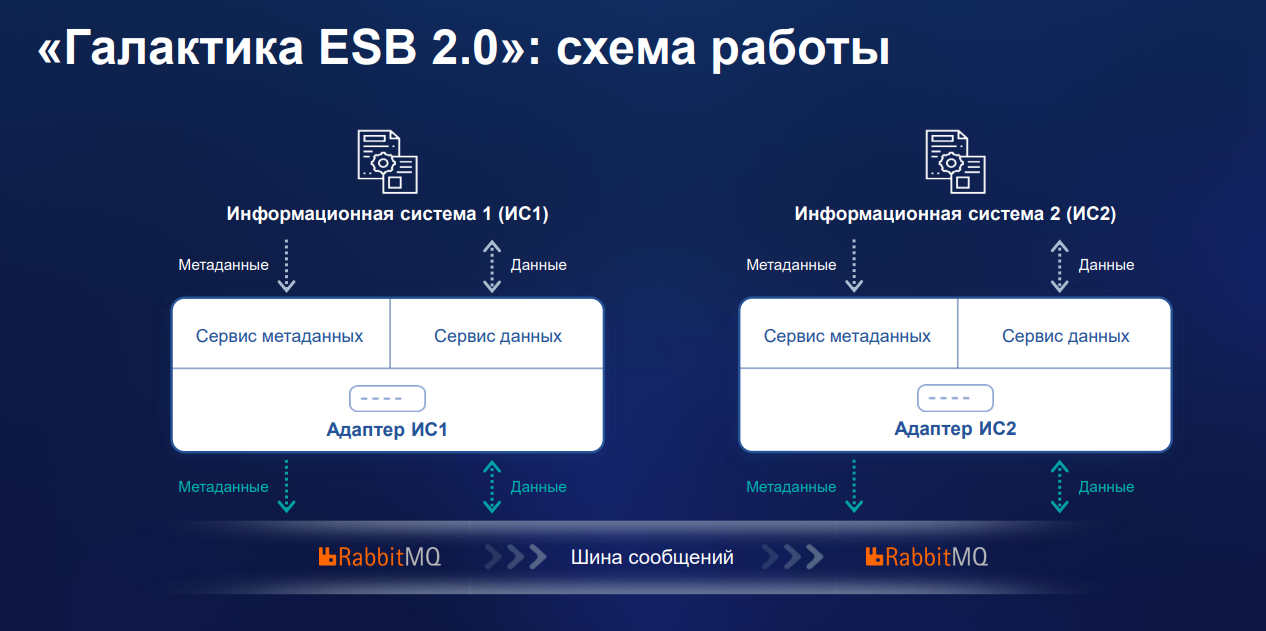 «Галактика ESB 2.0»: схема работы

Информационная система 1 (ИС1)

Метаданные

Данные

Сервис метаданных

Сервис данных

Адаптер ИС1

Метаданные

Данные

Информационная система 2 (ИС2)

Метаданные

Данные

Сервис метаданных

Сервис данных

Адаптер ИС2

Метаданные

Данные

RabbitMQ

Шина сообщений

RabbitMQ